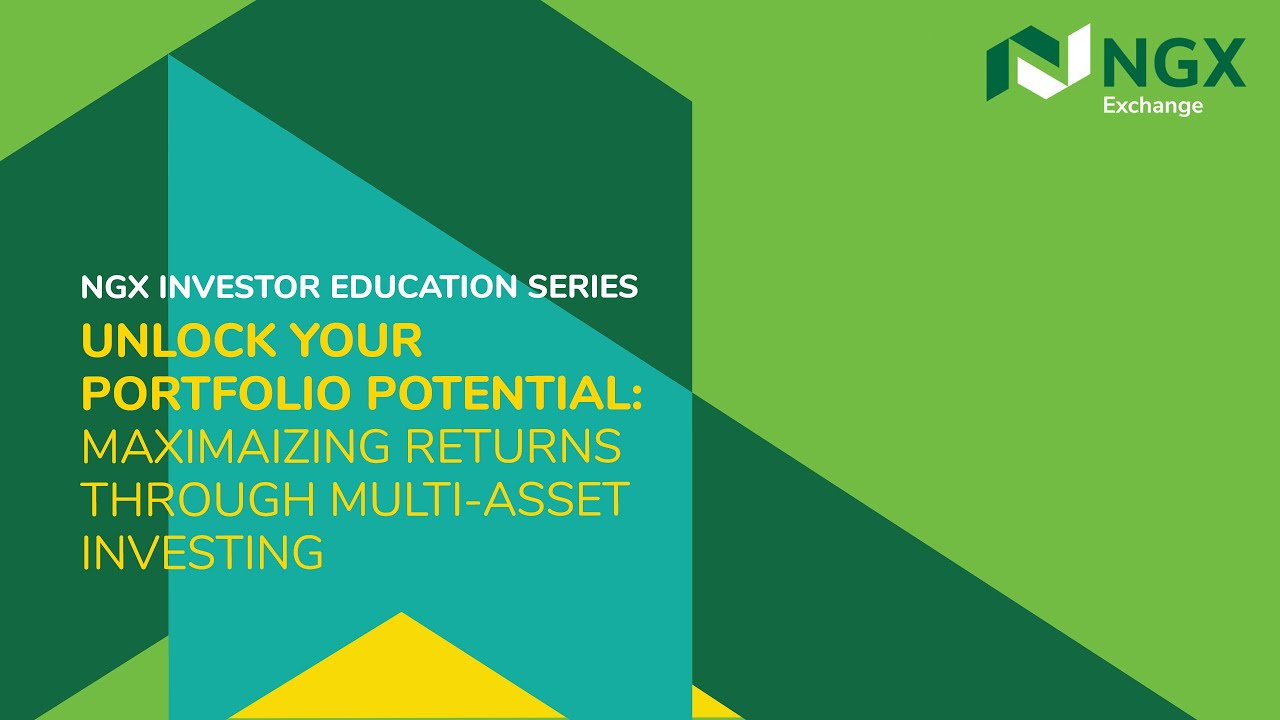 NGX
Exchange

NGX INVESTOR EDUCATION SERIES
UNLOCK YOUR PORTFOLIO POTENTIAL:
MAXIMAIZING RETURNS THROUGH MULTI-ASSET INVESTING